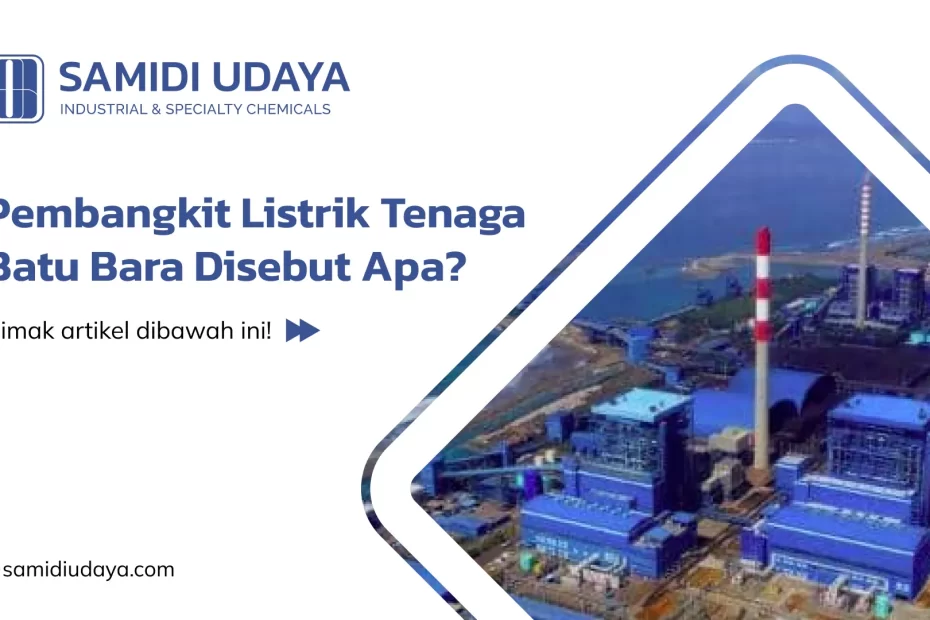 SAMIDI UDAYA
INDUSTRIAL & SPECIALTY CHEMICALS

Pembangkit Listrik Tenaga Batu Bara Disebut Apa?

imak artikel dibawah ini!

samidiudaya.com